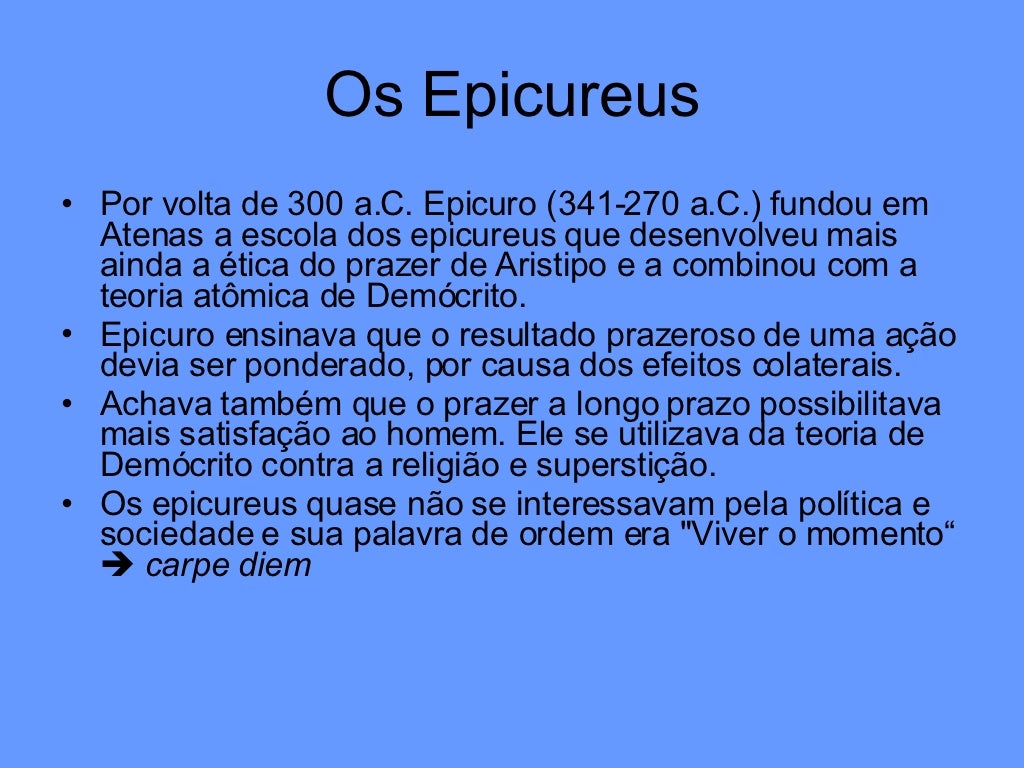 Os Epicureus

• Por volta de 300 a.C. Epicuro (341-270 a.C.) fundou em Atenas a escola dos epicureus que desenvolveu mais ainda a ética do prazer de Aristipo e a combinou com a teoria atômica de Demócrito.
• Epicuro ensinava que o resultado prazeroso de uma ação devia ser ponderado, por causa dos efeitos colaterais.
• Achava também que o prazer a longo prazo possibilitava mais satisfação ao homem. Ele se utilizava da teoria de Demócrito contra a religião e superstição.
• Os epicureus quase não se interessavam pela política e sociedade e sua palavra de ordem era "Viver o momento“ ➔ carpe diem